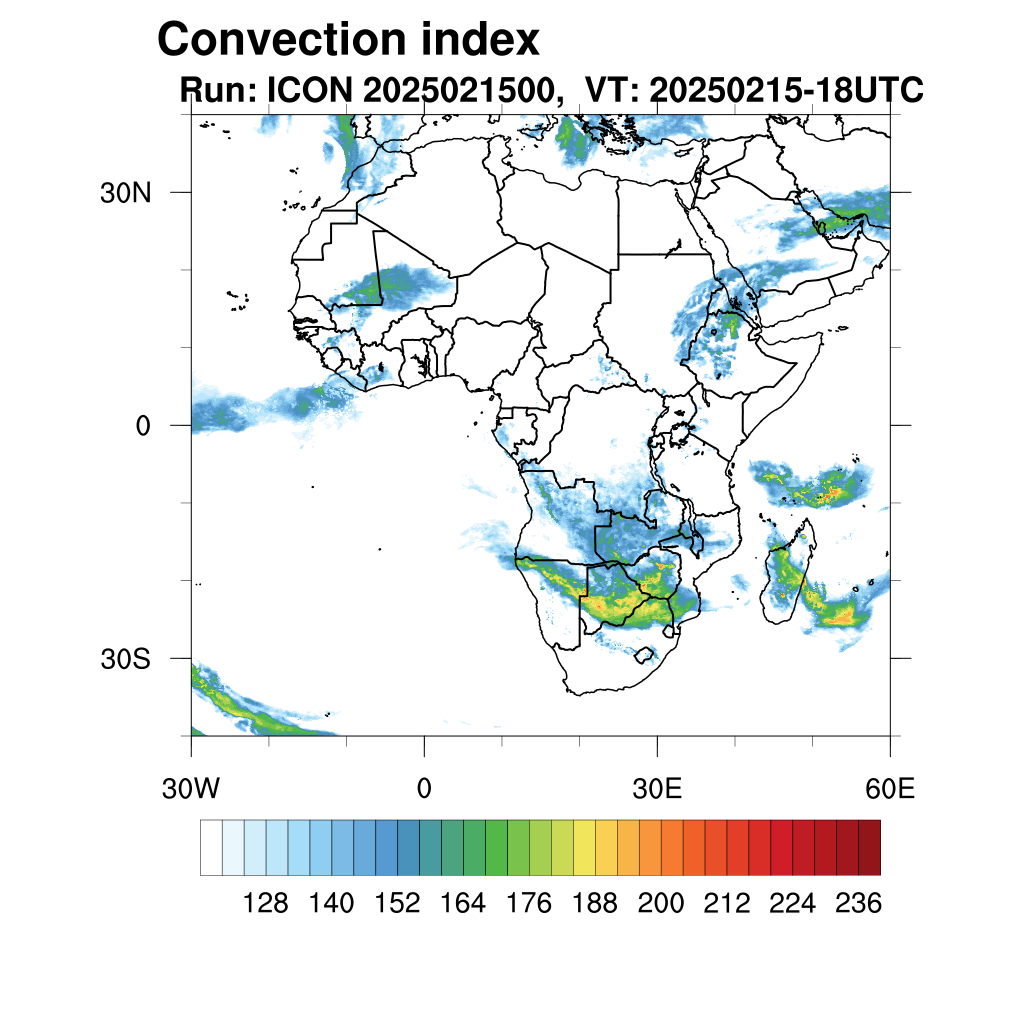 Convection index
Run: ICON 2025021500, VT: 20250215-18UTC

30N
0
30S
30W
0
30E
60E

128 140 152 164 176 188 200 212 224 236